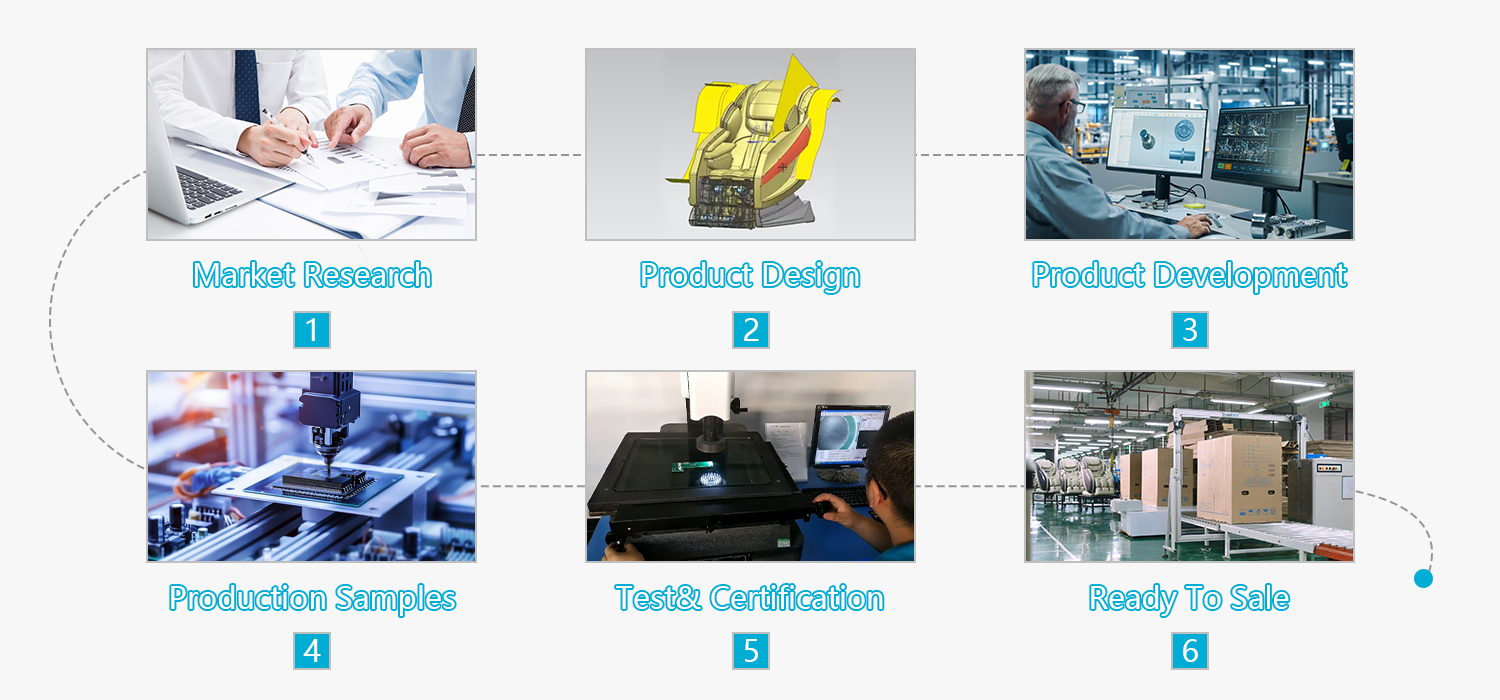 Market Research

1

Product Design

2

Product Development

3

Production Samples

4

Test& Certification

5

Ready To Sale

6